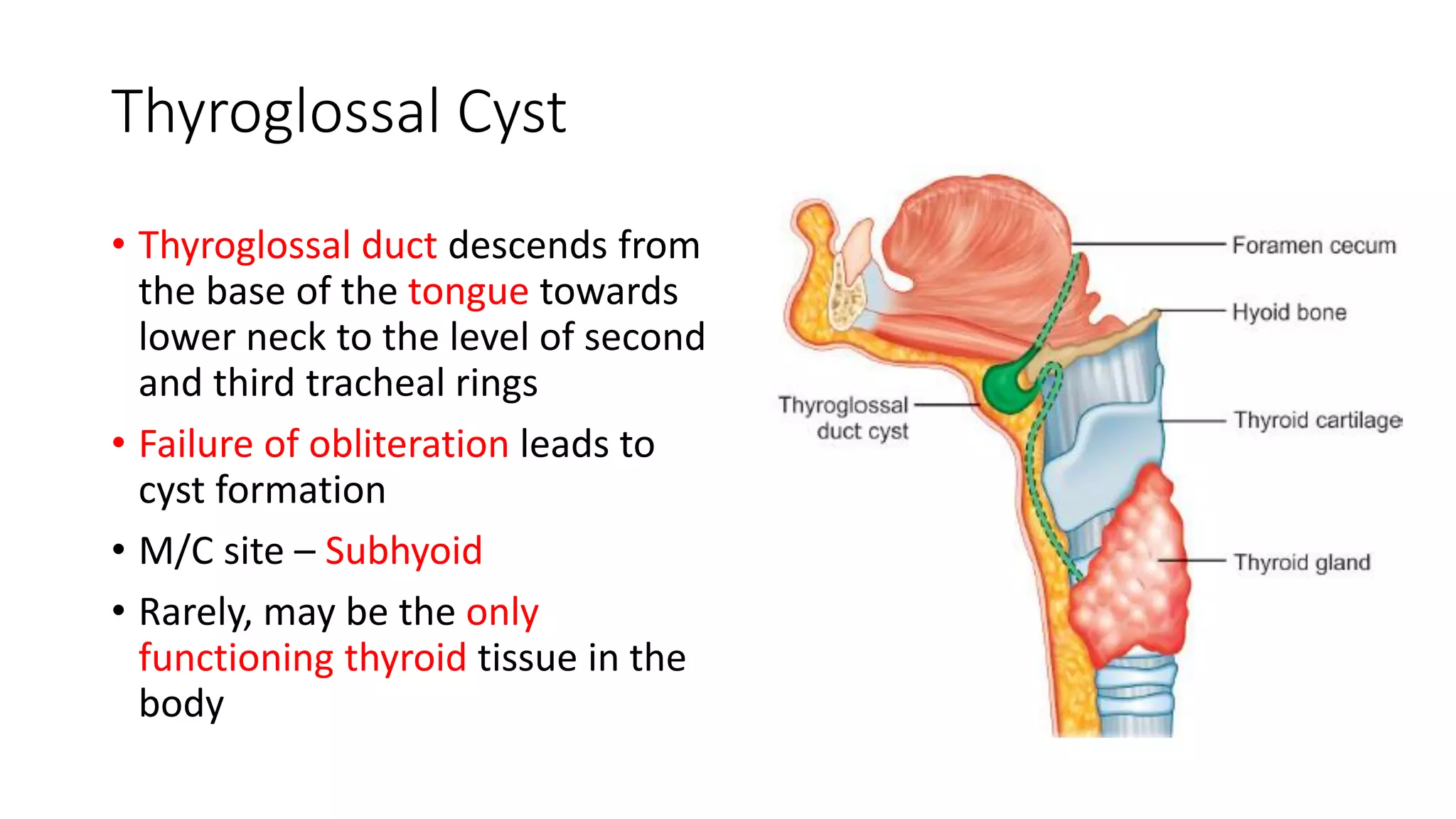 Thyroglossal Cyst

• Thyroglossal duct descends from the base of the tongue towards lower neck to the level of second and third tracheal rings

• Failure of obliteration leads to cyst formation

• M/C site – Subhyoid

• Rarely, may be the only functioning thyroid tissue in the body

Foramen cecum

Hyoid bone

Thyroglossal duct cyst

Thyroid cartilage

Thyroid gland